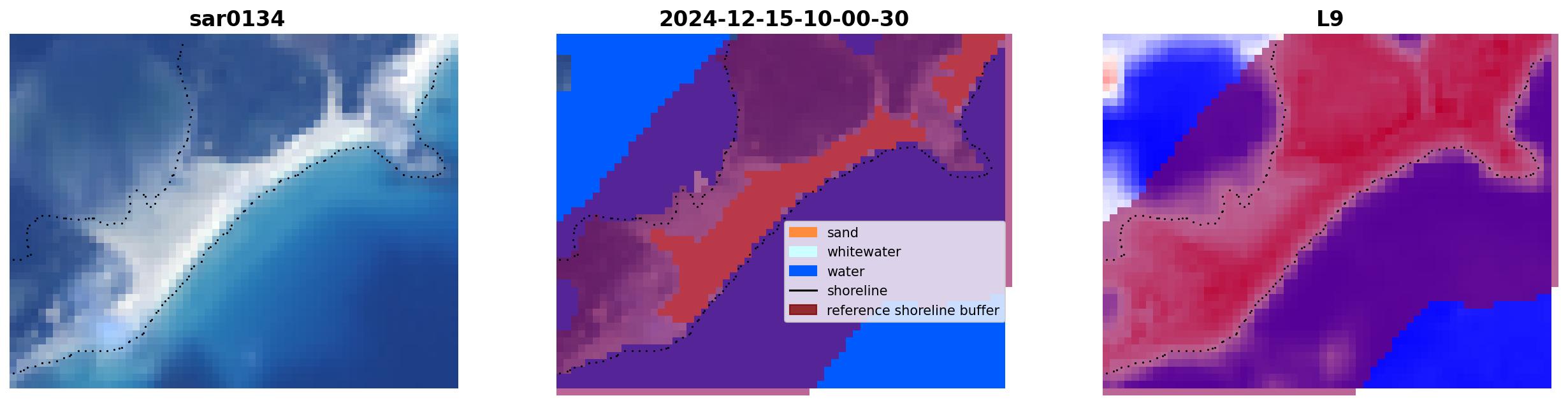 sar0134

2024-12-15-10-00-30

sand
whitewater
water
shoreline
reference shoreline buffer

L9